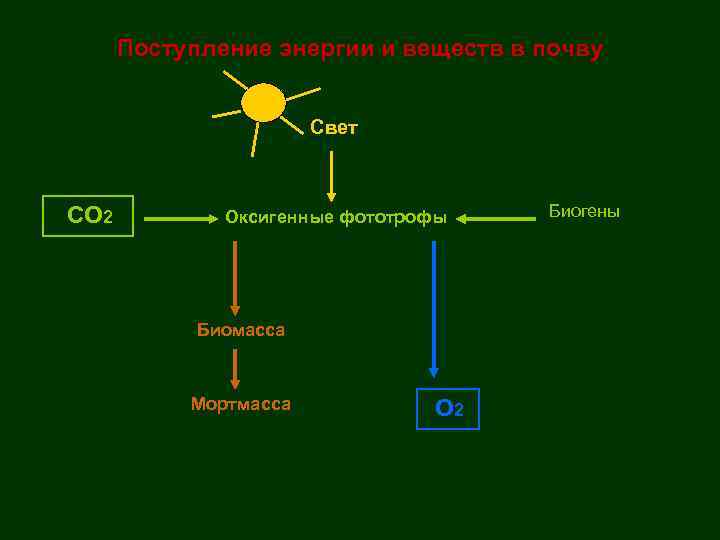 Поступление энергии и веществ в почву

Свет

$CO_2$

Оксигенные фототрофы

Биогены

Биомасса

Мортмасса

$O_2$